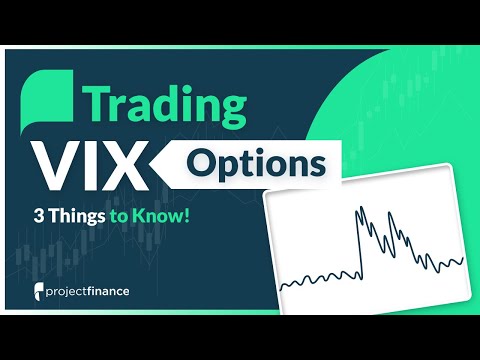 Trading
VIX Options
3 Things to Know!
projectfinance